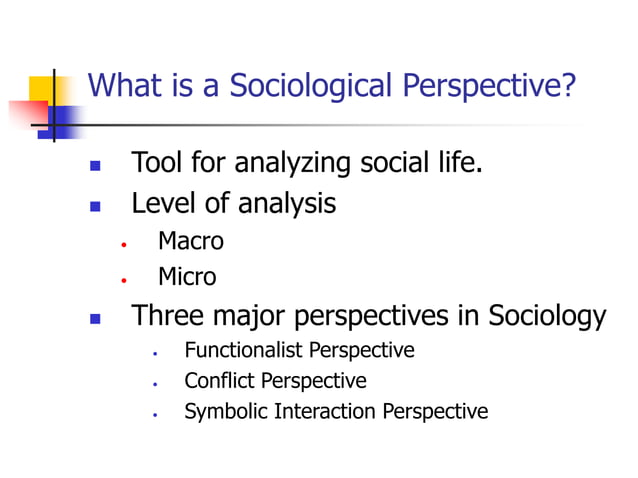 What is a Sociological Perspective?

- Tool for analyzing social life.
- Level of analysis
  - Macro
  - Micro
- Three major perspectives in Sociology
  - Functionalist Perspective
  - Conflict Perspective
  - Symbolic Interaction Perspective